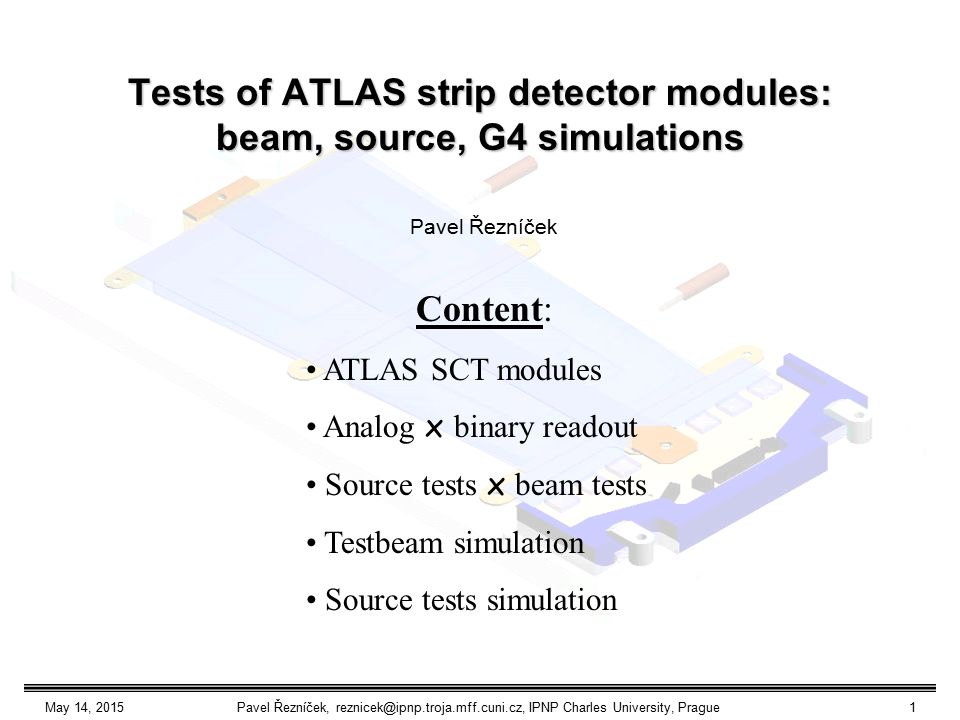 Tests of ATLAS strip detector modules: beam, source, G4 simulations

Pavel Řezníček

Content:

• ATLAS SCT modules

• Analog × binary readout

• Source tests × beam tests

• Testbeam simulation

• Source tests simulation

May 14, 2015 Pavel Řezníček, reznicek@ipnp.troja.mff.cuni.cz, IPNP Charles University, Prague 1